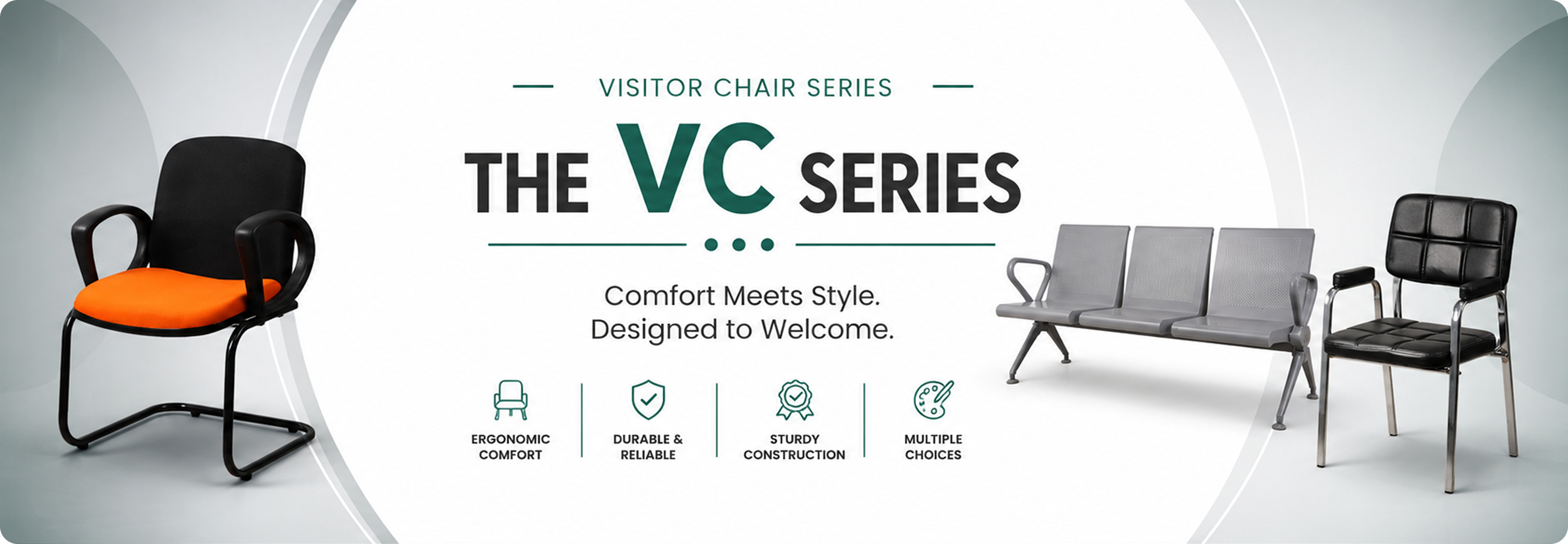 VISITOR CHAIR SERIES

THE VC SERIES

Comfort Meets Style.
Designed to Welcome.

ERGONOMIC COMFORT

DURABLE & RELIABLE

STURDY CONSTRUCTION

MULTIPLE CHOICES